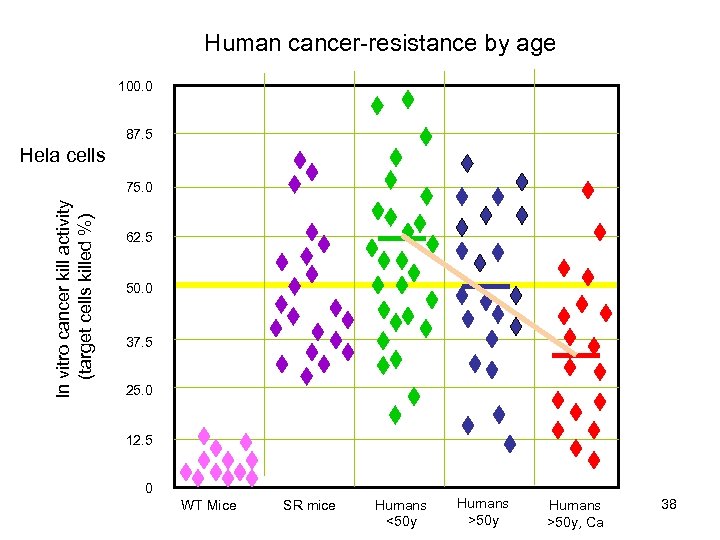 Human cancer-resistance by age

Hela cells

In vitro cancer kill activity (target cells killed %)

100.0
87.5
75.0
62.5
50.0
37.5
25.0
12.5
0

WT Mice
SR mice
Humans <50y
Humans >50y
Humans >50y, Ca

38